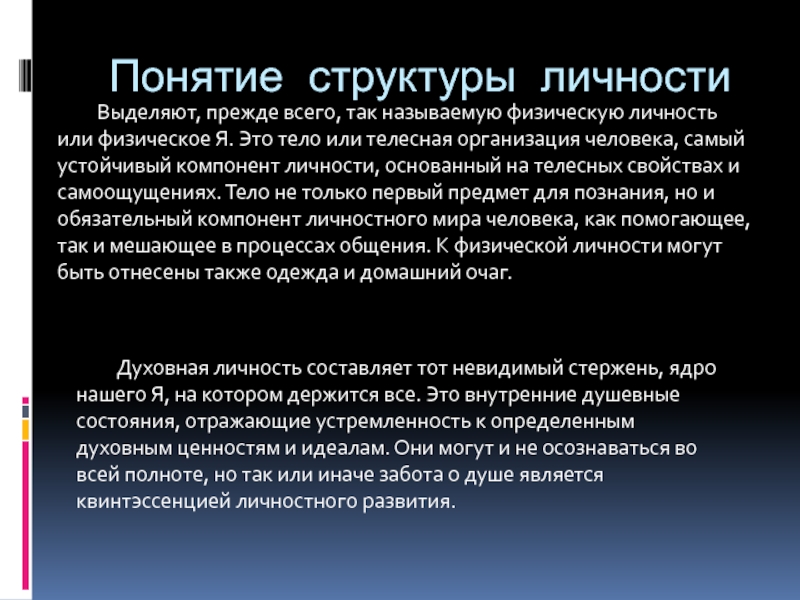 Понятие структуры личности

Выделяют, прежде всего, так называемую физическую личность или физическое Я. Это тело или телесная организация человека, самый устойчивый компонент личности, основанный на телесных свойствах и самоощущениях. Тело не только первый предмет для познания, но и обязательный компонент личностного мира человека, как помогающее, так и мешающее в процессах общения. К физической личности могут быть отнесены также одежда и домашний очаг.

Духовная личность составляет тот невидимый стержень, ядро нашего Я, на котором держится все. Это внутренние душевные состояния, отражающие устремленность к определенным духовным ценностям и идеалам. Они могут и не осознаваться во всей полноте, но так или иначе забота о душе является квинтэссенцией личностного развития.